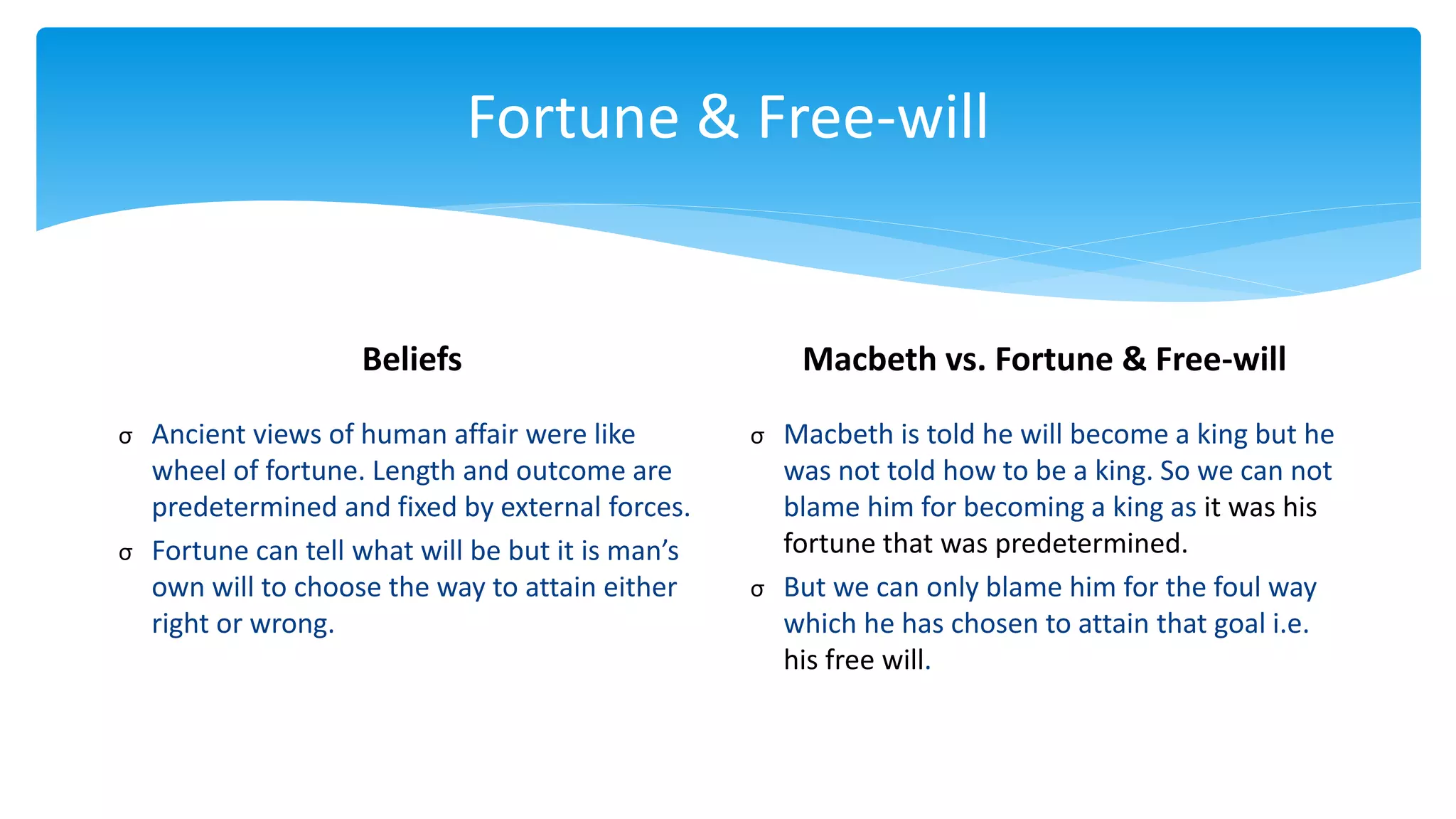 Fortune & Free-will

Beliefs

σ Ancient views of human affair were like wheel of fortune. Length and outcome are predetermined and fixed by external forces.

σ Fortune can tell what will be but it is man's own will to choose the way to attain either right or wrong.

Macbeth vs. Fortune & Free-will

σ Macbeth is told he will become a king but he was not told how to be a king. So we can not blame him for becoming a king as it was his fortune that was predetermined.

σ But we can only blame him for the foul way which he has chosen to attain that goal i.e. his free will.